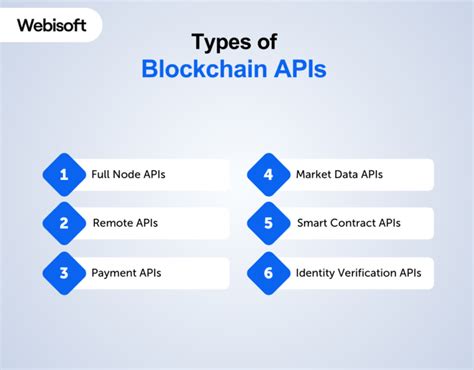 Webisoft

Types of
Blockchain APIs

1 Full Node APIs

2 Remote APIs

3 Payment APIs

4 Market Data APIs

5 Smart Contract APIs

6 Identity Verification APIs